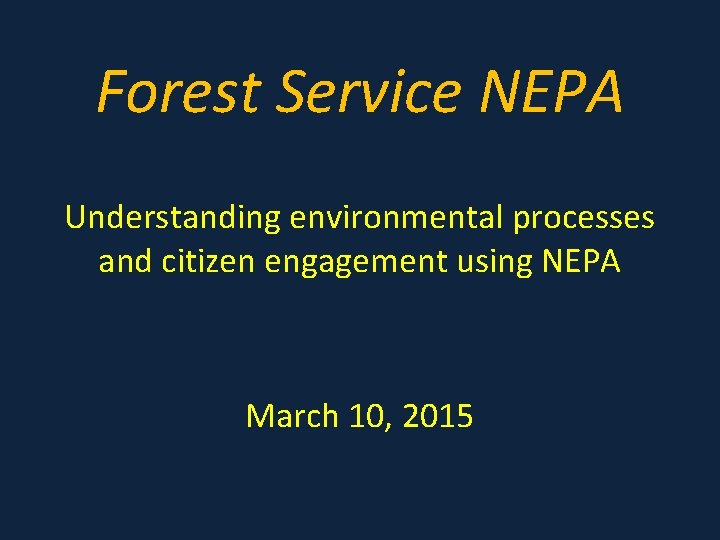 Forest Service NEPA

Understanding environmental processes and citizen engagement using NEPA

March 10, 2015